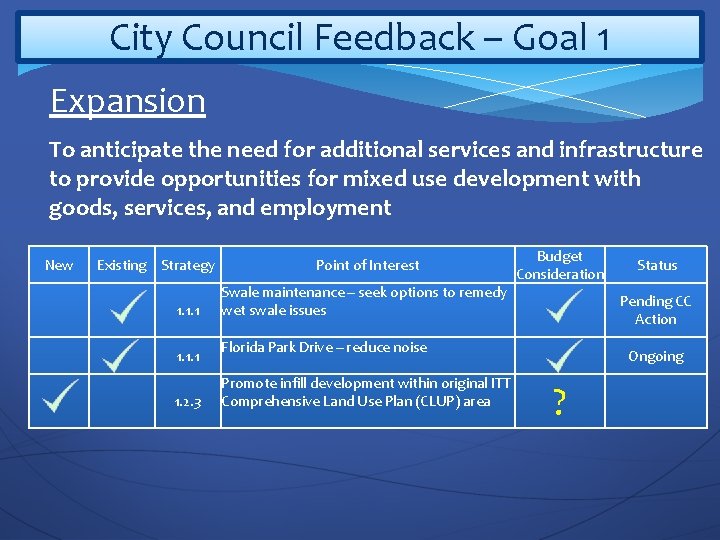 City Council Feedback – Goal 1

Expansion

To anticipate the need for additional services and infrastructure to provide opportunities for mixed use development with goods, services, and employment

| New | Existing | Strategy | Point of Interest | Budget Consideration | Status |
|---|---|---|---|---|---|
| | ✓ | 1.1.1 | Swale maintenance – seek options to remedy wet swale issues | ✓ | Pending CC Action |
| | ✓ | 1.1.1 | Florida Park Drive – reduce noise | ✓ | Ongoing |
| ✓ | | 1.2.3 | Promote infill development within original ITT Comprehensive Land Use Plan (CLUP) area | ? | |